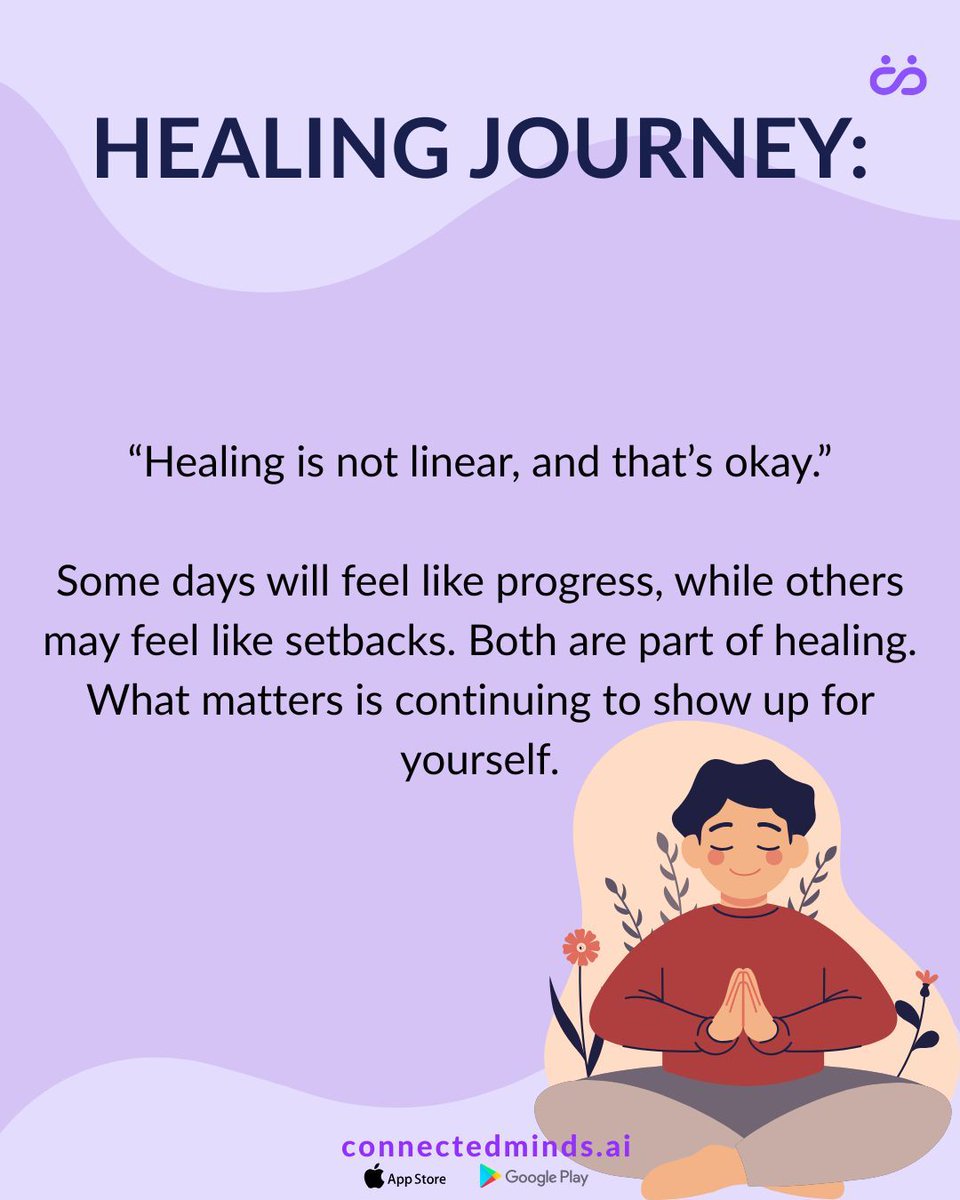 HEALING JOURNEY:

“Healing is not linear, and that’s okay.”

Some days will feel like progress, while others may feel like setbacks. Both are part of healing. What matters is continuing to show up for yourself.

connectedminds.ai
App Store Google Play